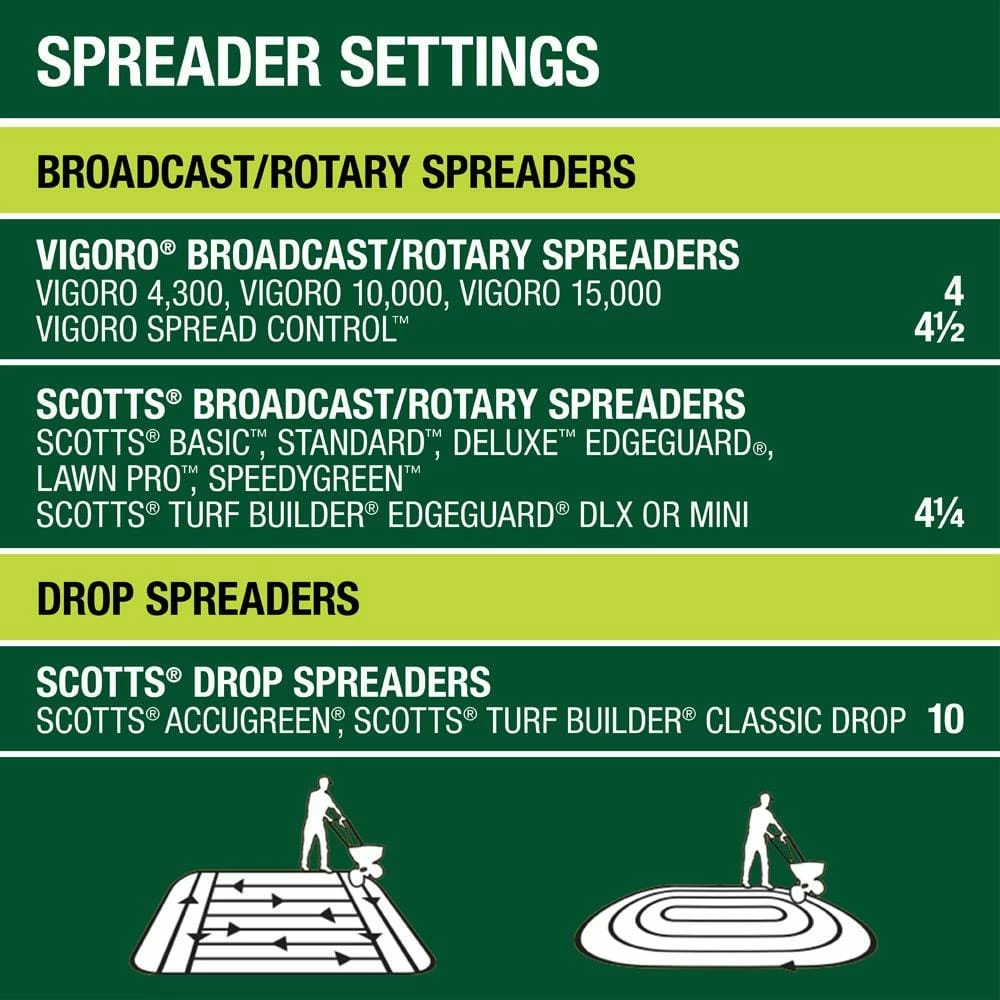 SPREADER SETTINGS

BROADCAST/ROTARY SPREADERS

VIGORO® BROADCAST/ROTARY SPREADERS
VIGORO 4,300, VIGORO 10,000, VIGORO 15,000 4
VIGORO SPREAD CONTROL™ 4½

SCOTTS® BROADCAST/ROTARY SPREADERS
SCOTTS® BASIC™, STANDARD™, DELUXE™ EDGEGUARD®, LAWN PRO™, SPEEDYGREEN™
SCOTTS® TURF BUILDER® EDGEGUARD® DLX OR MINI 4¼

DROP SPREADERS

SCOTTS® DROP SPREADERS
SCOTTS® ACCUGREEN®, SCOTTS® TURF BUILDER® CLASSIC DROP 10